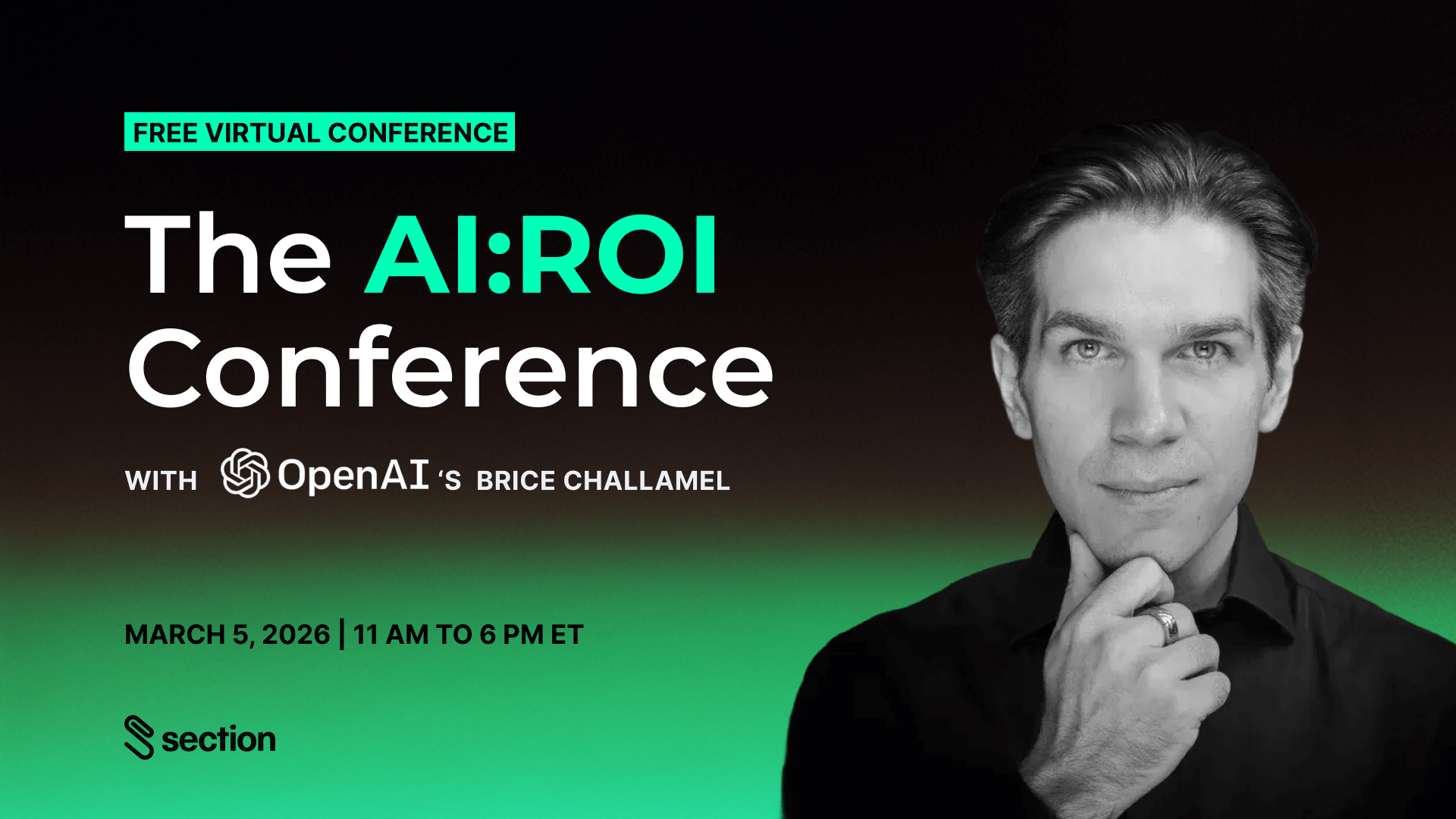 FREE VIRTUAL CONFERENCE

The AI:ROI Conference

WITH OpenAI 'S BRICE CHALLAMEL

MARCH 5, 2026 | 11 AM TO 6 PM ET

section